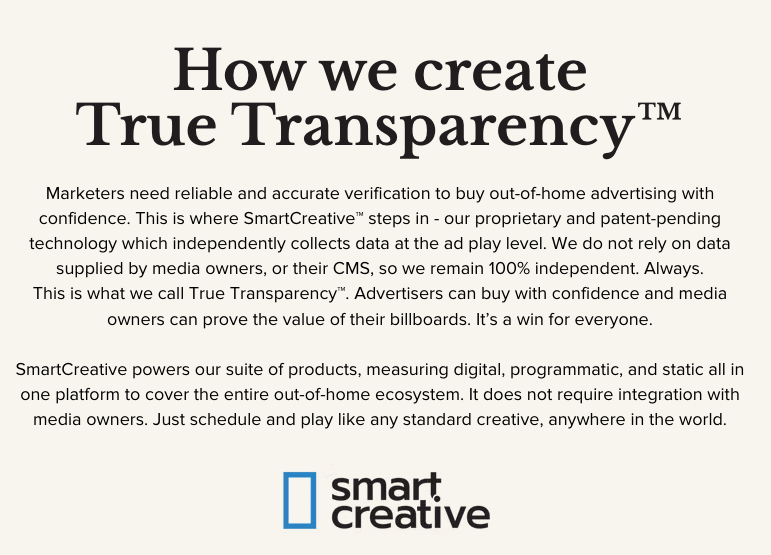 How we create True Transparency™

Marketers need reliable and accurate verification to buy out-of-home advertising with confidence. This is where SmartCreative™ steps in - our proprietary and patent-pending technology which independently collects data at the ad play level. We do not rely on data supplied by media owners, or their CMS, so we remain 100% independent. Always. This is what we call True Transparency™. Advertisers can buy with confidence and media owners can prove the value of their billboards. It's a win for everyone.

SmartCreative powers our suite of products, measuring digital, programmatic, and static all in one platform to cover the entire out-of-home ecosystem. It does not require integration with media owners. Just schedule and play like any standard creative, anywhere in the world.

smart creative